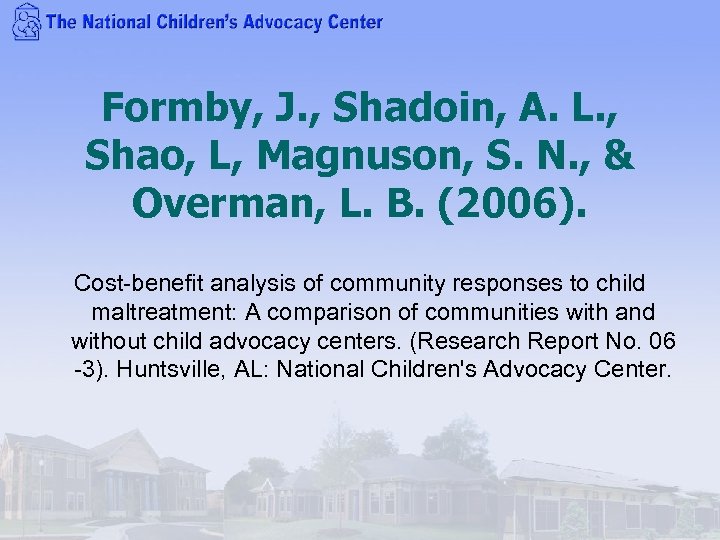 The National Children's Advocacy Center

Formby, J., Shadoin, A. L., Shao, L, Magnuson, S. N., & Overman, L. B. (2006).

Cost-benefit analysis of community responses to child maltreatment: A comparison of communities with and without child advocacy centers. (Research Report No. 06 -3). Huntsville, AL: National Children's Advocacy Center.